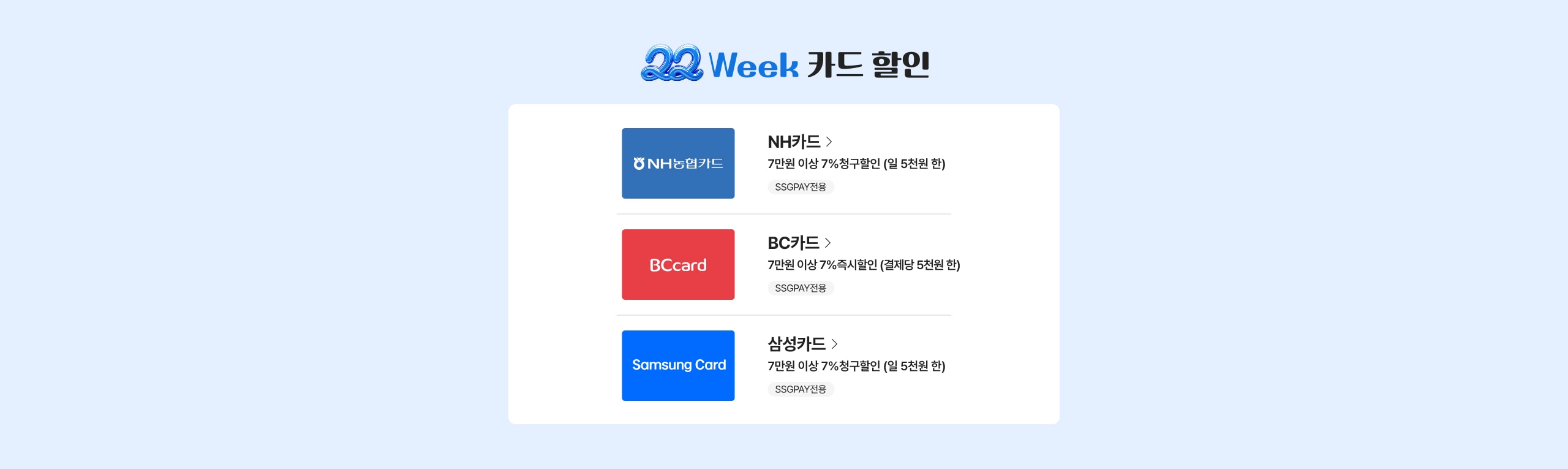 22 Week 카드 할인

NH농협카드

NH카드 >
7만원 이상 7%청구할인 (일 5천원 한)
SSGPAY전용

BCcard

BC카드 >
7만원 이상 7%즉시할인 (결제당 5천원 한)
SSGPAY전용

Samsung Card

삼성카드 >
7만원 이상 7%청구할인 (일 5천원 한)
SSGPAY전용